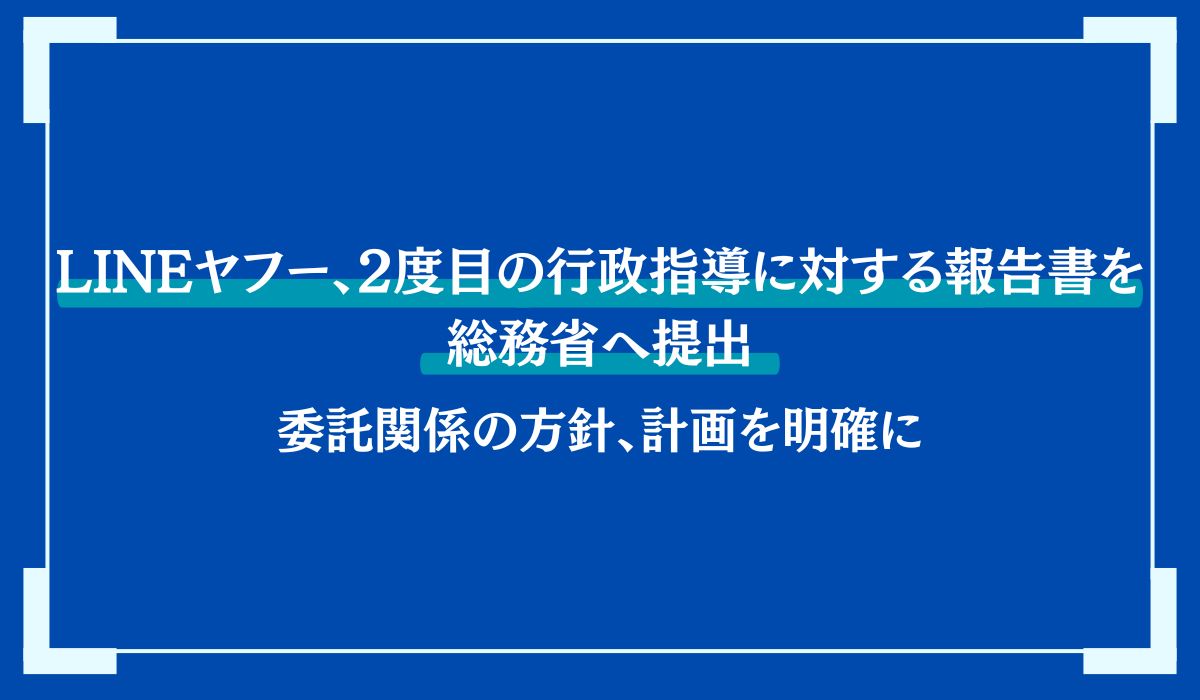 LINEヤフー、2度目の行政指導に対する報告書を総務省へ提出

委託関係の方針、計画を明確に